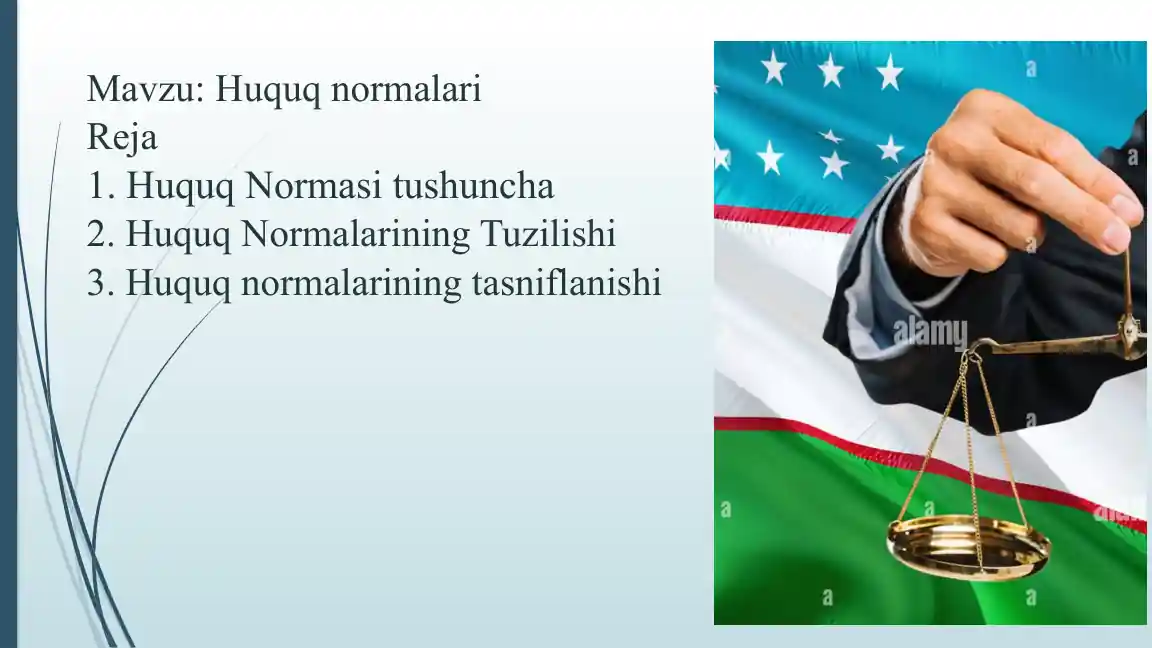 Mavzu: Huquq normalari
Reja
1. Huquq Normasi tushuncha
2. Huquq Normalarining Tuzilishi
3. Huquq normalarining tasniflanishi

alamy